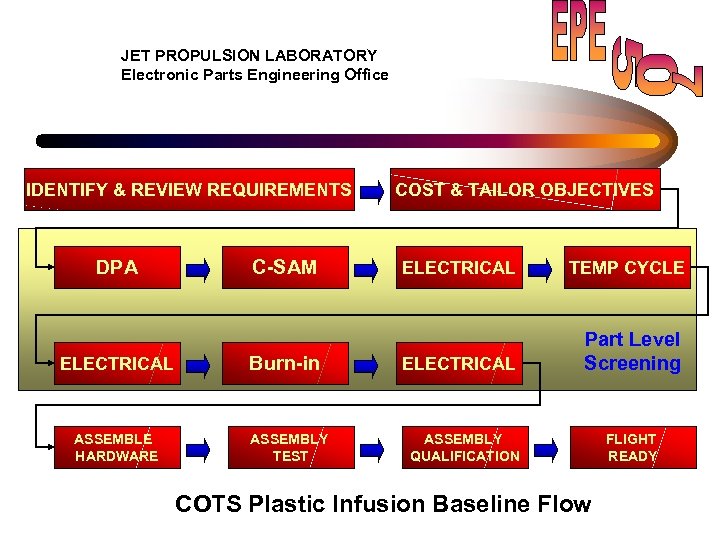 JET PROPULSION LABORATORY
Electronic Parts Engineering Office

EPE 507

IDENTIFY & REVIEW REQUIREMENTS

COST & TAILOR OBJECTIVES

DPA

C-SAM

ELECTRICAL

TEMP CYCLE

ELECTRICAL

Burn-in

ELECTRICAL

Part Level Screening

ASSEMBLE HARDWARE

ASSEMBLY TEST

ASSEMBLY QUALIFICATION

FLIGHT READY

COTS Plastic Infusion Baseline Flow